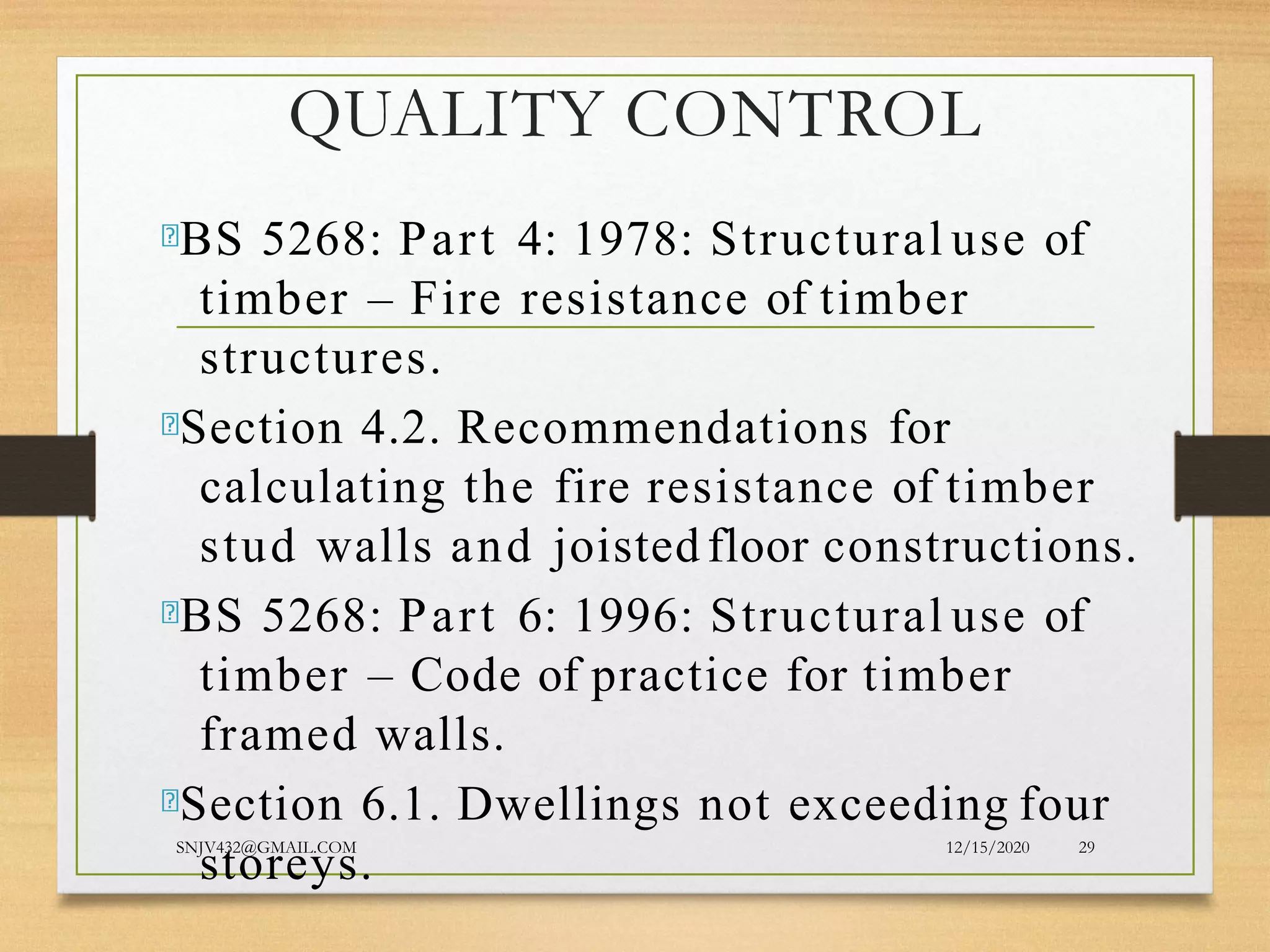 QUALITY CONTROL

BS 5268: Part 4: 1978: Structural use of timber – Fire resistance of timber structures.

Section 4.2. Recommendations for calculating the fire resistance of timber stud walls and joisted floor constructions.

BS 5268: Part 6: 1996: Structural use of timber – Code of practice for timber framed walls.

Section 6.1. Dwellings not exceeding four storeys.

SNJV432@GMAIL.COM 12/15/2020 29